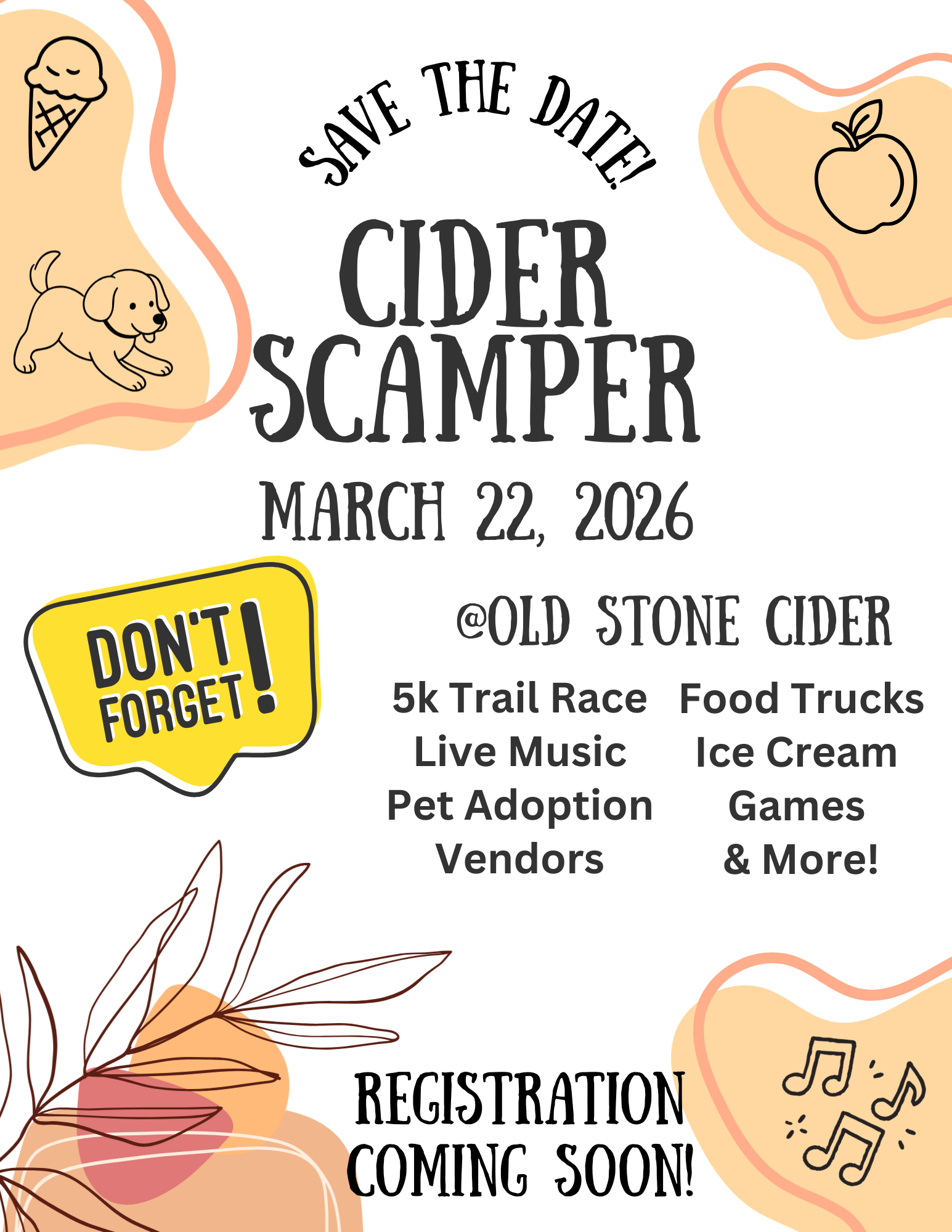 SAVE THE DATE!

CIDER SCAMPER

MARCH 22, 2026

DON'T FORGET!

@OLD STONE CIDER

5k Trail Race
Live Music
Pet Adoption
Vendors

Food Trucks
Ice Cream
Games
& More!

REGISTRATION COMING SOON!